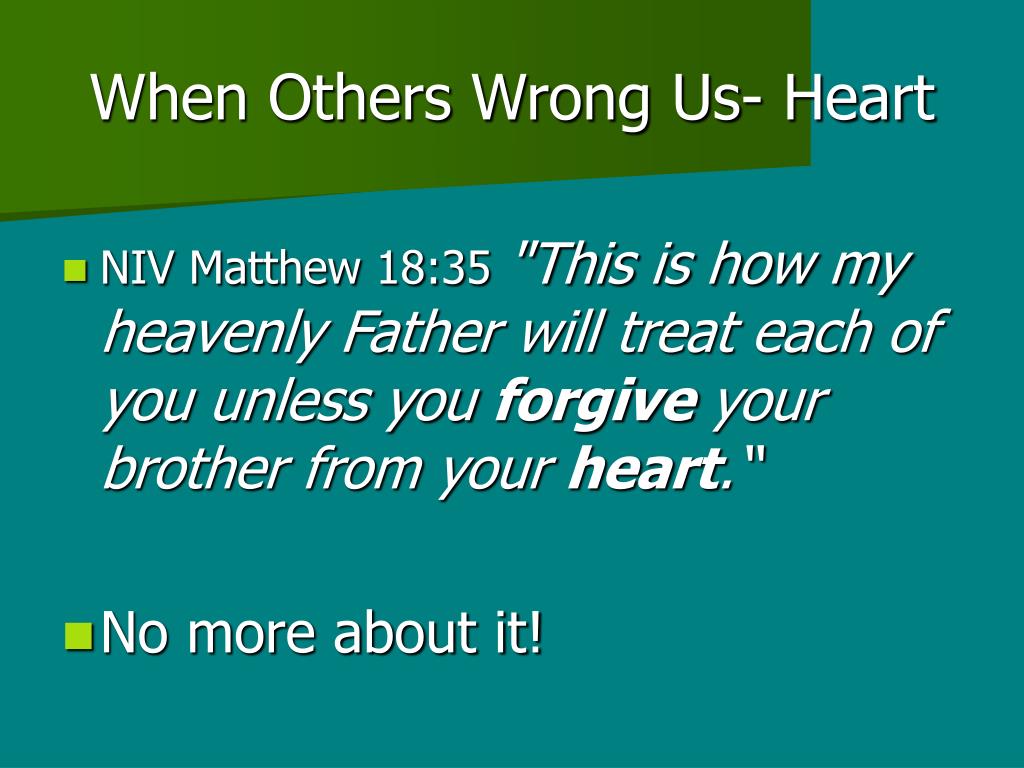 When Others Wrong Us- Heart

NIV Matthew 18:35 "This is how my heavenly Father will treat each of you unless you forgive your brother from your heart."

No more about it!